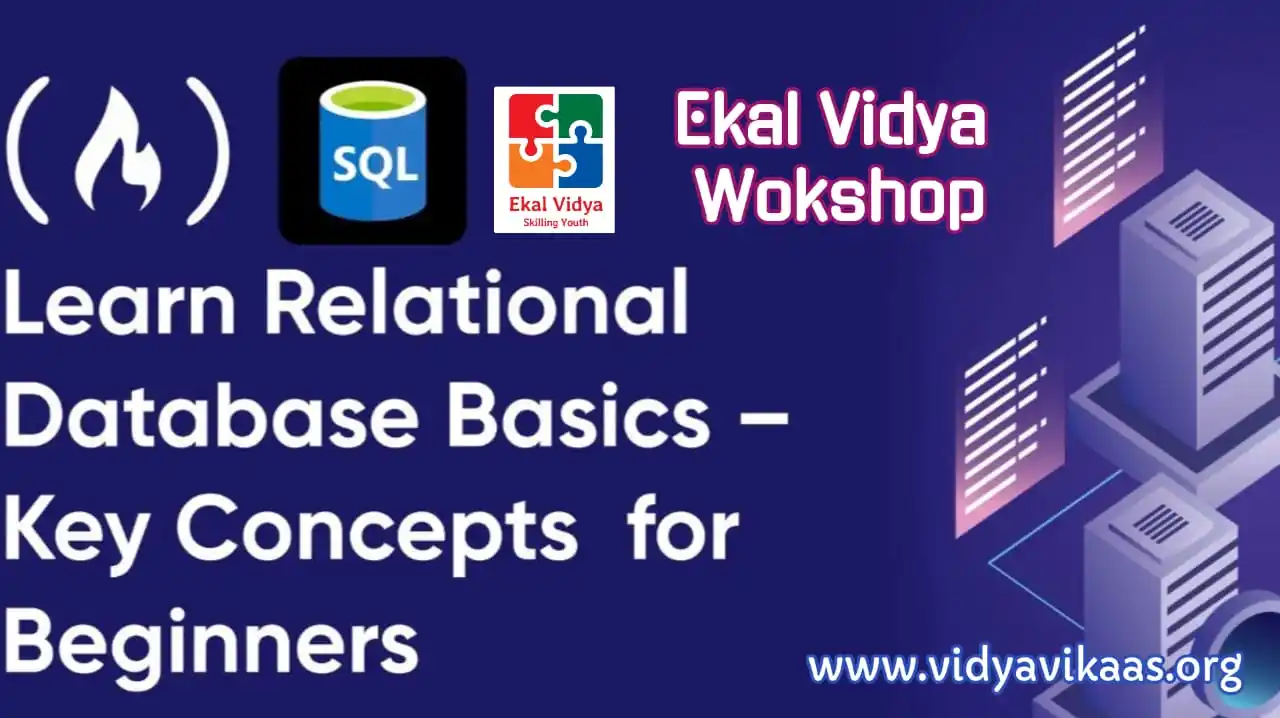 SQL

Ekal Vidya
Skilling Youth

Ekal Vidya Wokshop

Learn Relational Database Basics – Key Concepts for Beginners

www.vidyavikaas.org